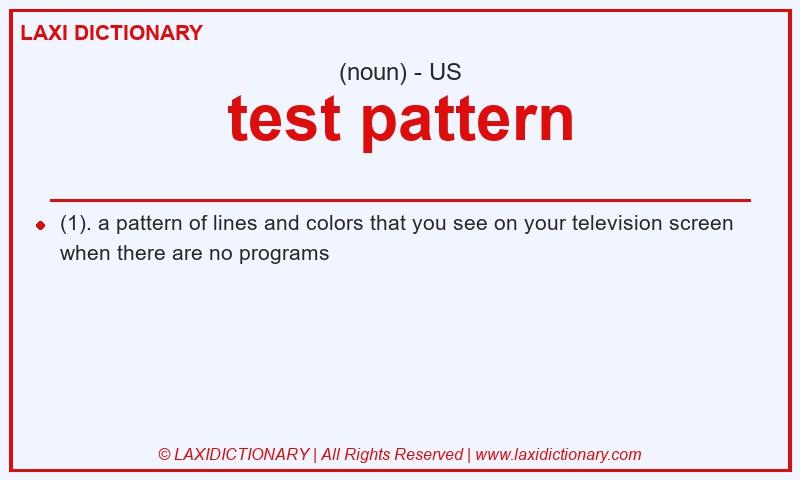 LAXI DICTIONARY

(noun) - US

test pattern

(1). a pattern of lines and colors that you see on your television screen when there are no programs

© LAXIDICTIONARY | All Rights Reserved | www.laxidictionary.com